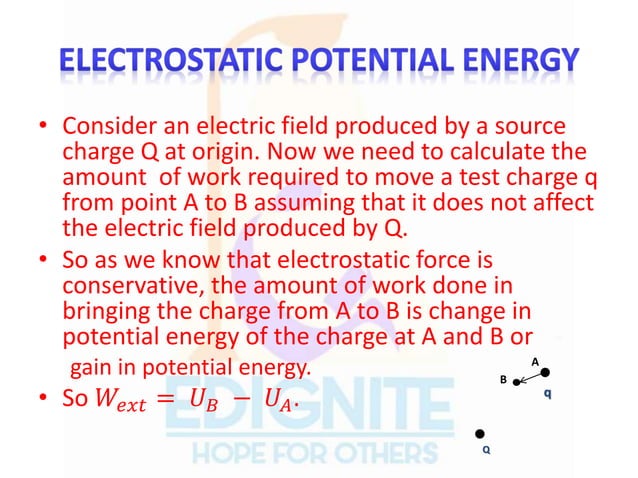 ELECTROSTATIC POTENTIAL ENERGY

• Consider an electric field produced by a source charge Q at origin. Now we need to calculate the amount of work required to move a test charge q from point A to B assuming that it does not affect the electric field produced by Q.

• So as we know that electrostatic force is conservative, the amount of work done in bringing the charge from A to B is change in potential energy of the charge at A and B or gain in potential energy.

• So $W_{ext} = U_B - U_A$.

A
B
q
Q

EDIGNITE
HOPE FOR OTHERS